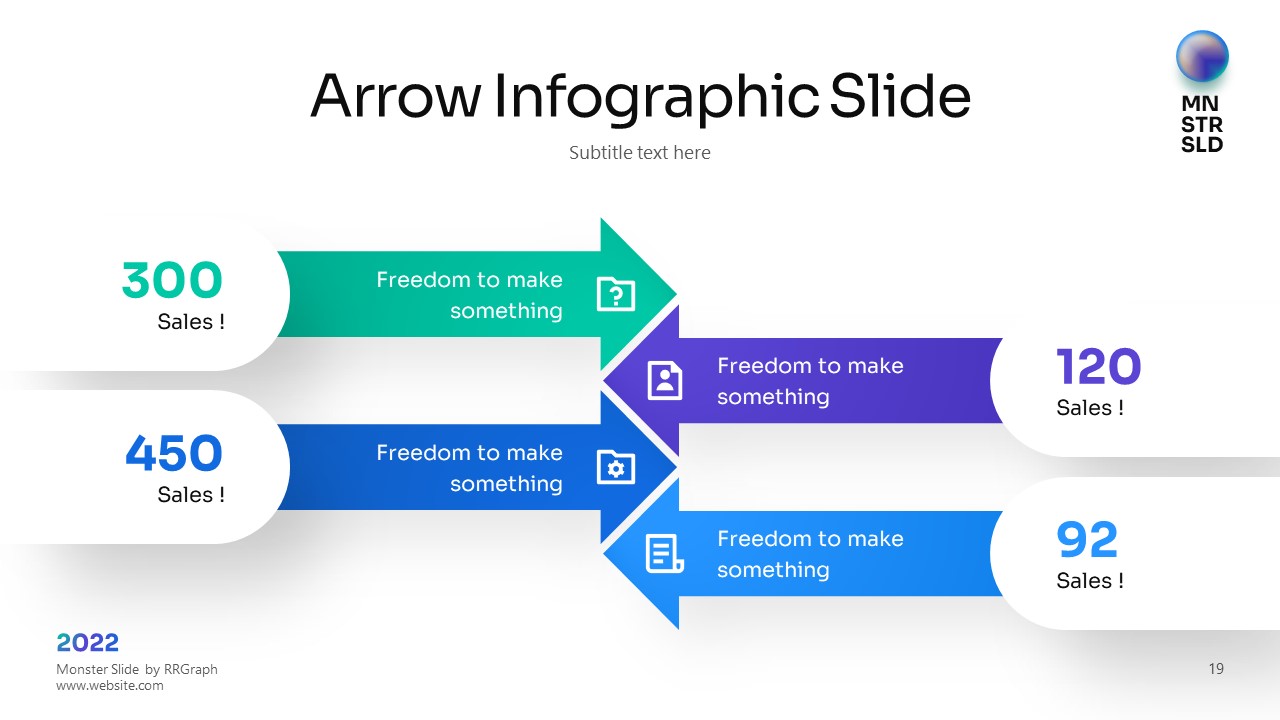 Arrow Infographic Slide

Subtitle text here

MN
STR
SLD

300
Sales !

Freedom to make something

Freedom to make something

120
Sales !

450
Sales !

Freedom to make something

Freedom to make something

92
Sales !

2022
Monster Slide by RRGraph
www.website.com

19